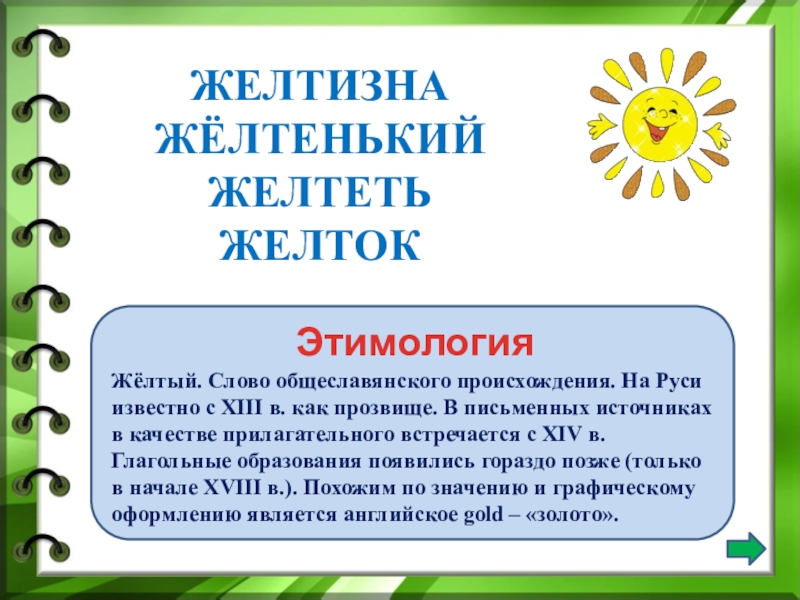 ЖЕЛТИЗНА
ЖЁЛТЕНЬКИЙ
ЖЕЛТЕТЬ
ЖЕЛТОК

Этимология

Жёлтый. Слово общеславянского происхождения. На Руси известно с XIII в. как прозвище. В письменных источниках в качестве прилагательного встречается с XIV в. Глагольные образования появились гораздо позже (только в начале XVIII в.). Похожим по значению и графическому оформлению является английское gold – «золото».